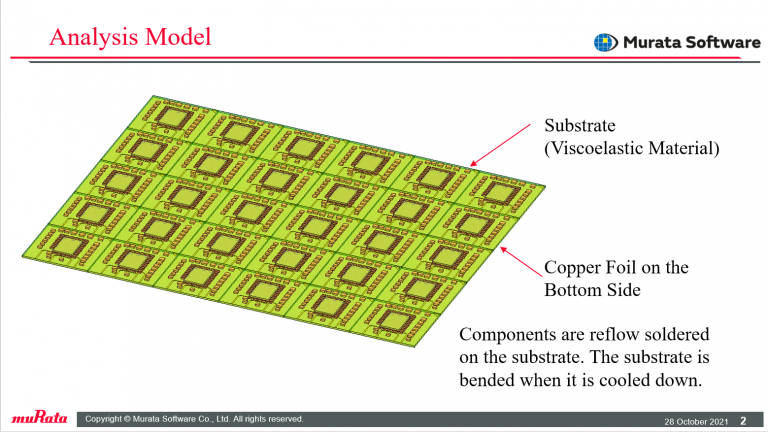 Analysis Model

Murata Software

Substrate
(Viscoelastic Material)

Copper Foil on the Bottom Side

Components are reflow soldered on the substrate. The substrate is bended when it is cooled down.

muRata

Copyright © Murata Software Co., Ltd. All rights reserved.

28 October 2021 2